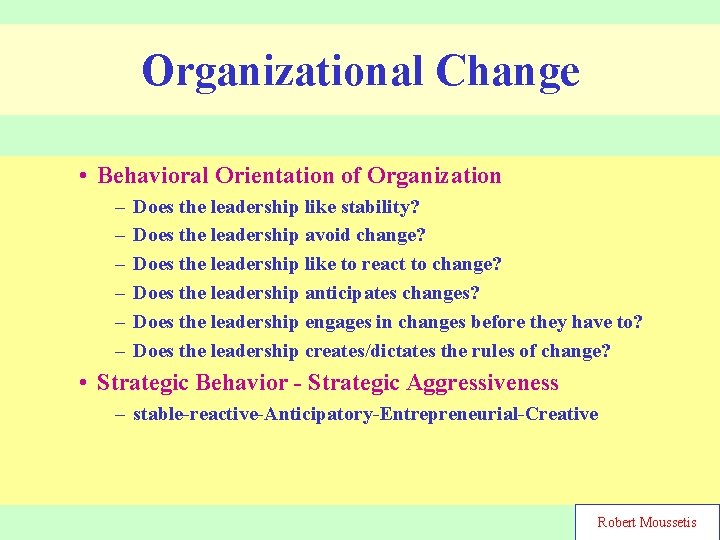 Organizational Change

• Behavioral Orientation of Organization
– Does the leadership like stability?
– Does the leadership avoid change?
– Does the leadership like to react to change?
– Does the leadership anticipates changes?
– Does the leadership engages in changes before they have to?
– Does the leadership creates/dictates the rules of change?

• Strategic Behavior - Strategic Aggressiveness
– stable-reactive-Anticipatory-Entrepreneurial-Creative

Robert Moussetis